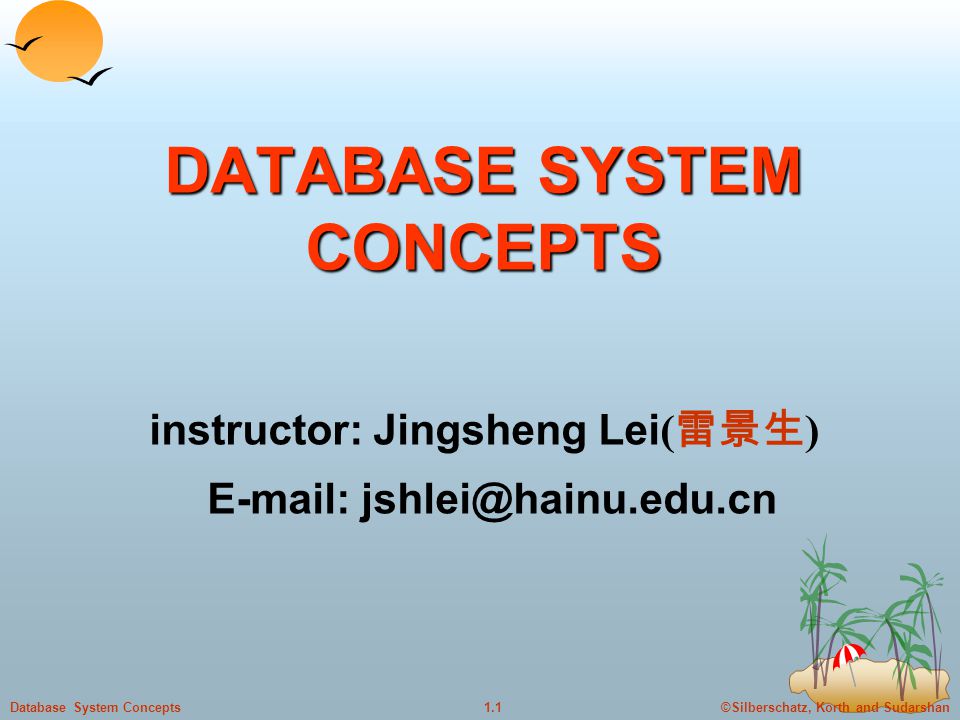 DATABASE SYSTEM CONCEPTS

instructor: Jingsheng Lei(雷景生)

E-mail: jshlei@hainu.edu.cn

Database System Concepts
1.1
©Silberschatz, Korth and Sudarshan